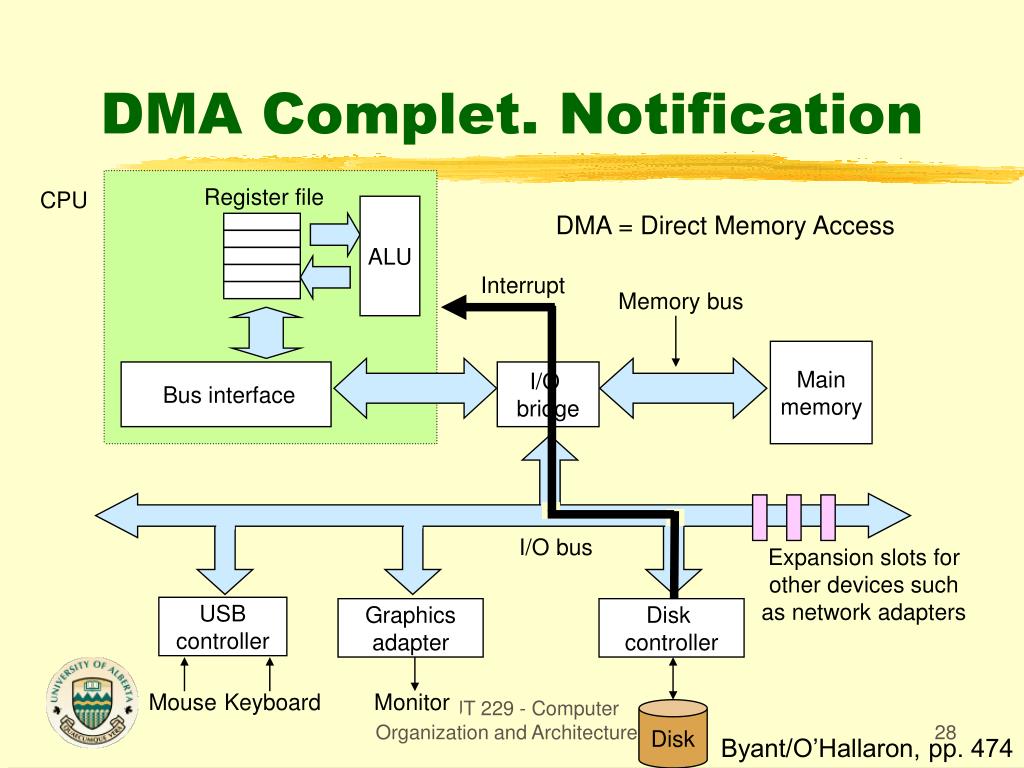 DMA Complet. Notification

CPU

Register file

ALU

DMA = Direct Memory Access

Interrupt

Memory bus

Bus interface

I/O bridge

Main memory

I/O bus

Expansion slots for other devices such as network adapters

USB controller

Graphics adapter

Disk controller

Mouse Keyboard

Monitor

Disk

UNIVERSITY OF ALBERTA QUAECUMQUE VERA

IT 229 - Computer Organization and Architecture

28

Byant/O'Hallaron, pp. 474